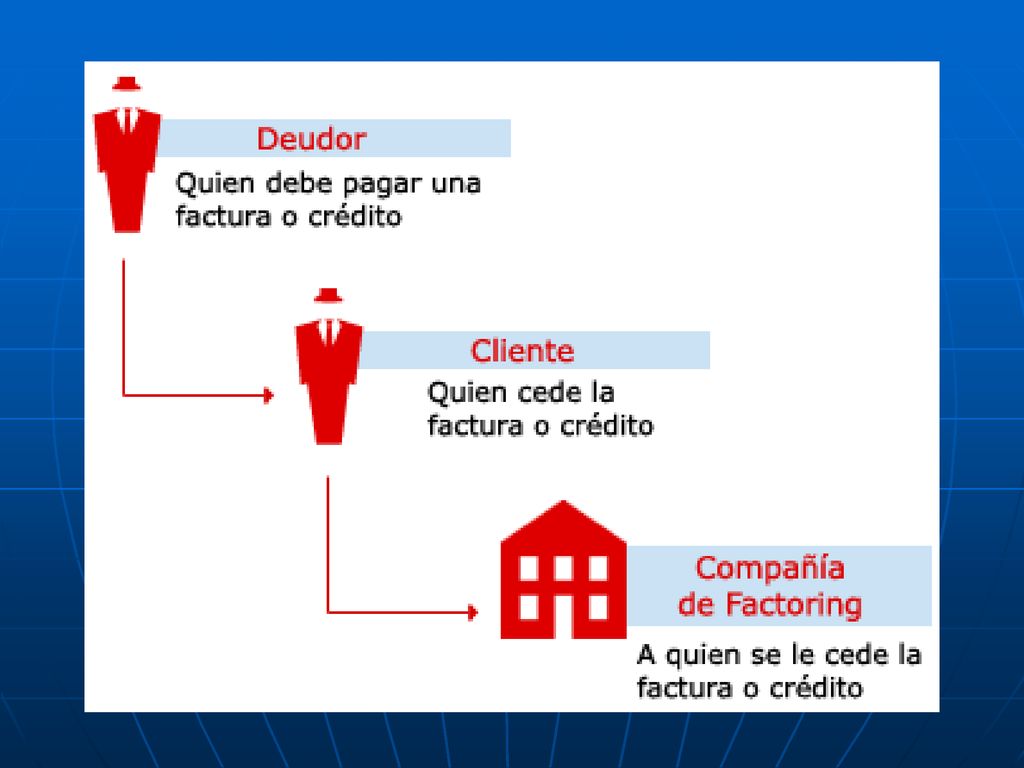 Deudor

Quien debe pagar una factura o crédito

Cliente

Quien cede la factura o crédito

Compañía de Factoring

A quien se le cede la factura o crédito